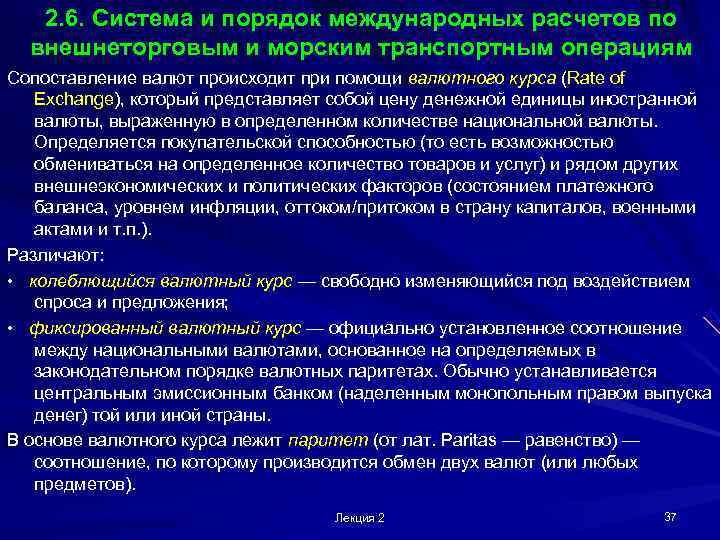 2.6. Система и порядок международных расчетов по внешнеторговым и морским транспортным операциям

Сопоставление валют происходит при помощи валютного курса (Rate of Exchange), который представляет собой цену денежной единицы иностранной валюты, выраженную в определенном количестве национальной валюты. Определяется покупательской способностью (то есть возможностью обмениваться на определенное количество товаров и услуг) и рядом других внешнеэкономических и политических факторов (состоянием платежного баланса, уровнем инфляции, оттоком/притоком в страну капиталов, военными актами и т.п.).

Различают:

• колеблющийся валютный курс — свободно изменяющийся под воздействием спроса и предложения;

• фиксированный валютный курс — официально установленное соотношение между национальными валютами, основанное на определяемых в законодательном порядке валютных паритетах. Обычно устанавливается центральным эмиссионным банком (наделенным монопольным правом выпуска денег) той или иной страны.

В основе валютного курса лежит паритет (от лат. Paritas — равенство) — соотношение, по которому производится обмен двух валют (или любых предметов).

Лекция 2

37